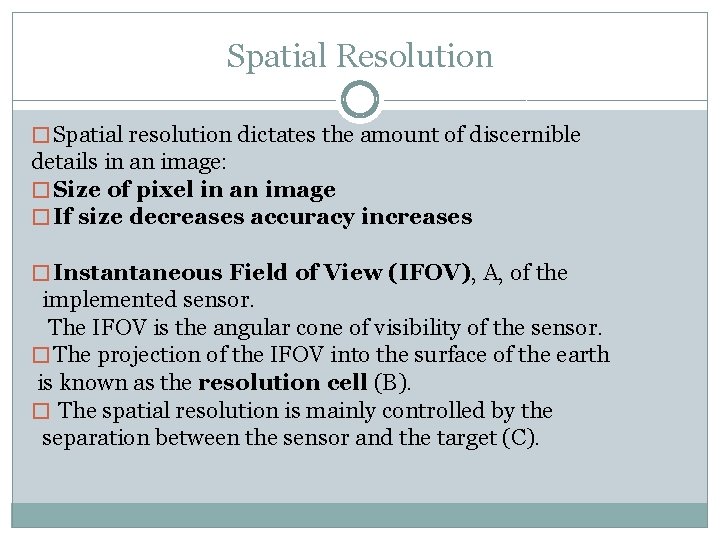 Spatial Resolution

□ Spatial resolution dictates the amount of discernible details in an image:
□ Size of pixel in an image
□ If size decreases accuracy increases

□ Instantaneous Field of View (IFOV), A, of the implemented sensor.
The IFOV is the angular cone of visibility of the sensor.
□ The projection of the IFOV into the surface of the earth is known as the resolution cell (B).
□ The spatial resolution is mainly controlled by the separation between the sensor and the target (C).